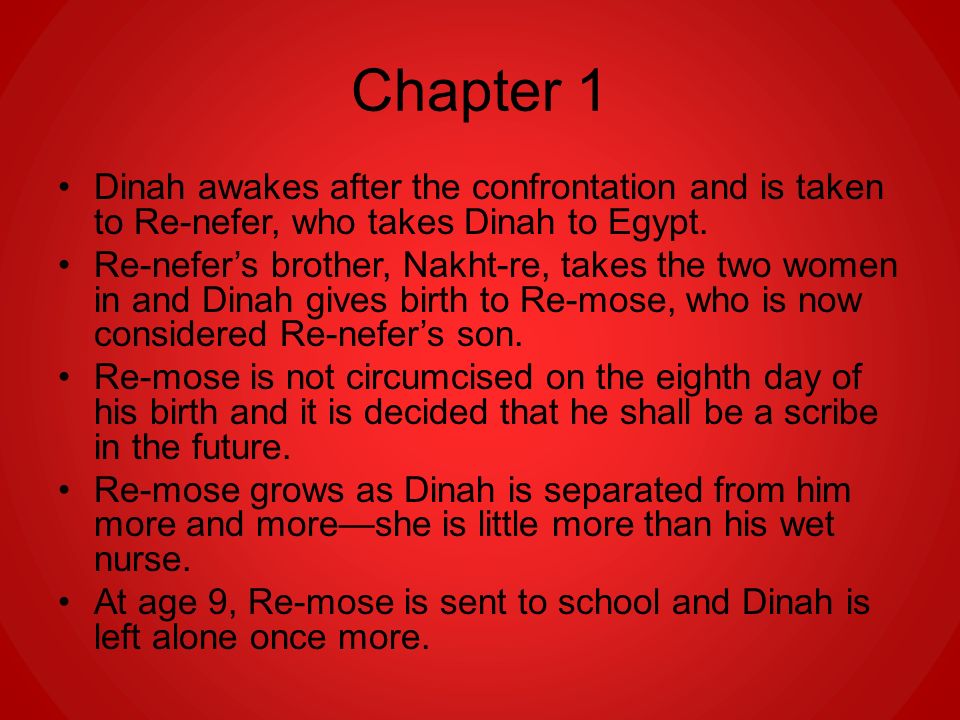 Chapter 1

• Dinah awakes after the confrontation and is taken to Re-nefer, who takes Dinah to Egypt.
• Re-nefer’s brother, Nakht-re, takes the two women in and Dinah gives birth to Re-mose, who is now considered Re-nefer’s son.
• Re-mose is not circumcised on the eighth day of his birth and it is decided that he shall be a scribe in the future.
• Re-mose grows as Dinah is separated from him more and more—she is little more than his wet nurse.
• At age 9, Re-mose is sent to school and Dinah is left alone once more.